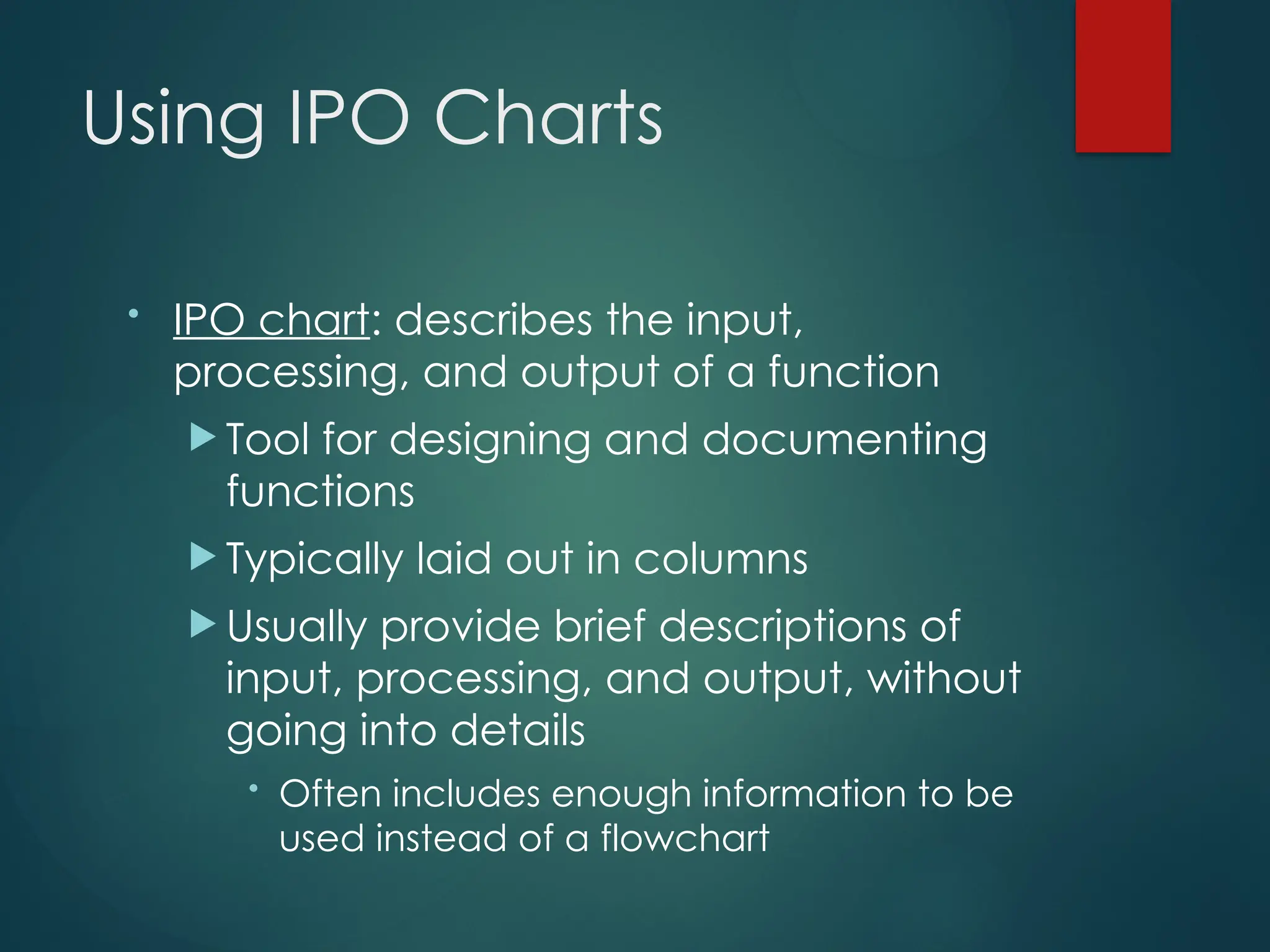 Using IPO Charts

• IPO chart: describes the input, processing, and output of a function

▶ Tool for designing and documenting functions

▶ Typically laid out in columns

▶ Usually provide brief descriptions of input, processing, and output, without going into details

• Often includes enough information to be used instead of a flowchart